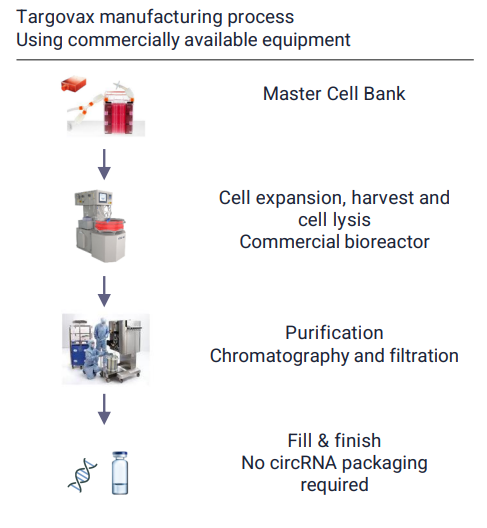 Targovax manufacturing process
Using commercially available equipment

Master Cell Bank

Cell expansion, harvest and cell lysis
Commercial bioreactor

Purification
Chromatography and filtration

Fill & finish
No circRNA packaging required